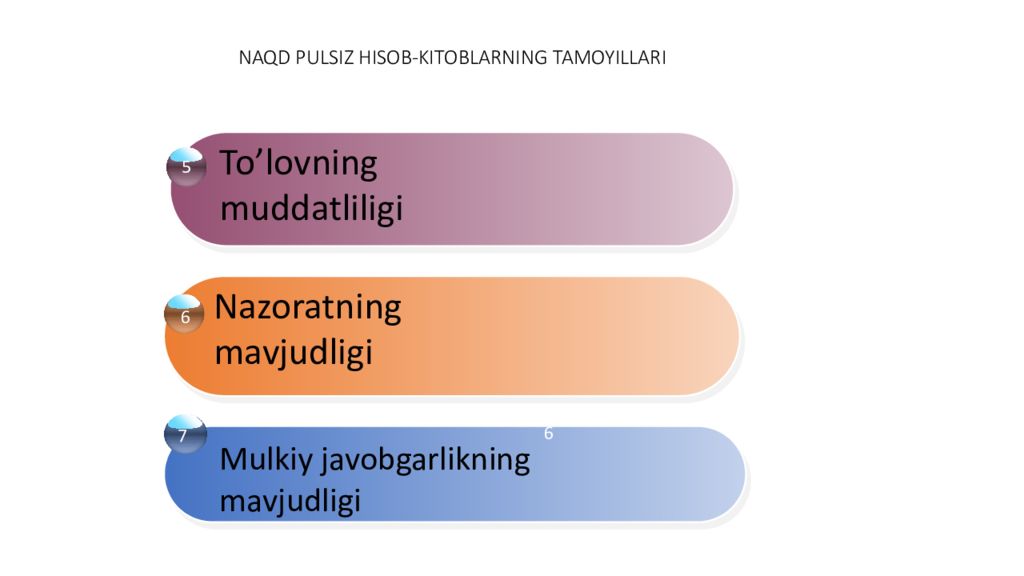 NAQD PULSIZ HISOB-KITOBLARNING TAMOYILLARI

5 To’lovning muddatliligi

6 Nazoratning mavjudligi

7 Mulkiy javobgarlikning mavjudligi

6